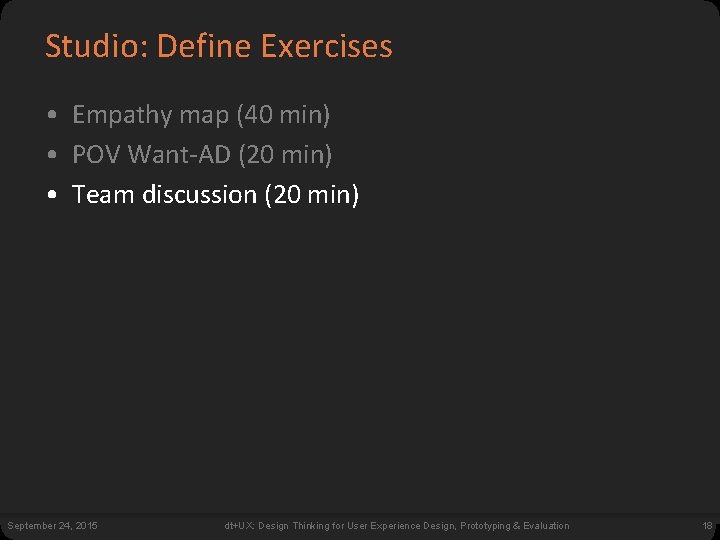 Studio: Define Exercises

• Empathy map (40 min)
• POV Want-AD (20 min)
• Team discussion (20 min)

September 24, 2015 dt+UX: Design Thinking for User Experience Design, Prototyping & Evaluation 18